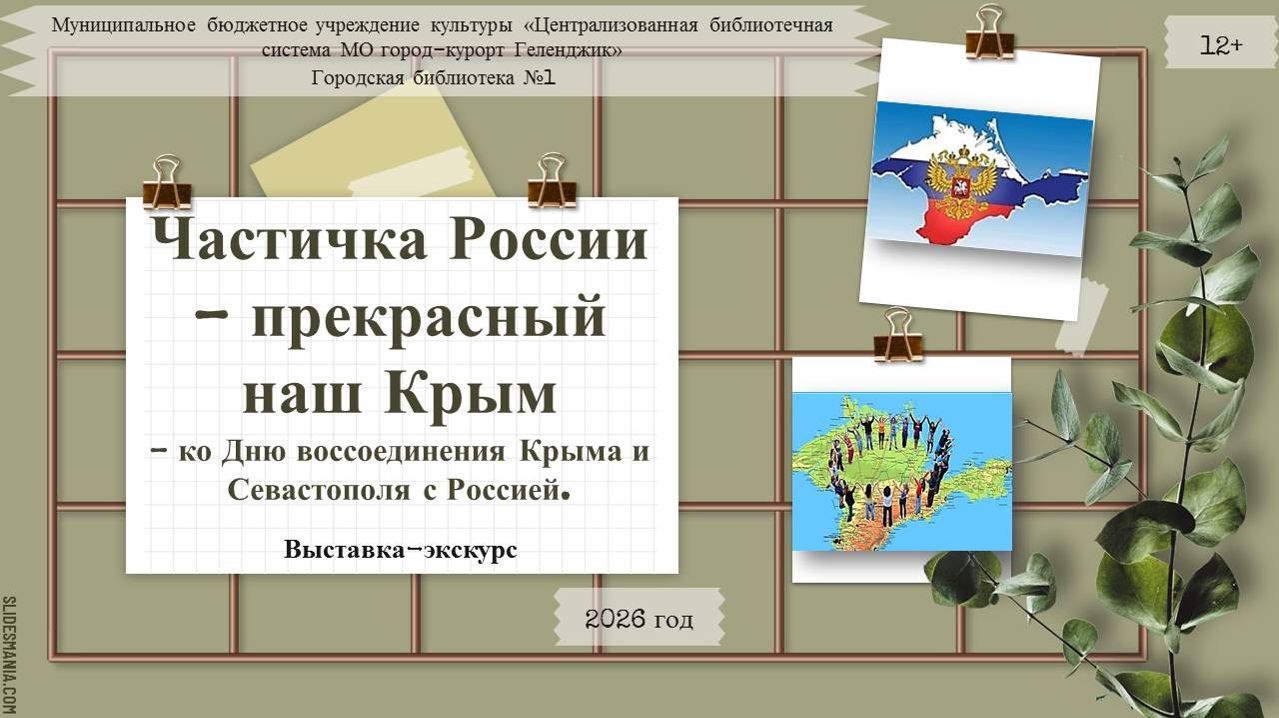 Муниципальное бюджетное учреждение культуры «Централизованная библиотечная система МО город-курорт Геленджик»
Городская библиотека №1

12+

Частичка России – прекрасный наш Крым
– ко Дню воссоединения Крыма и Севастополя с Россией.

Выставка-экскурс

2026 год

SLIDESMANIA.COM